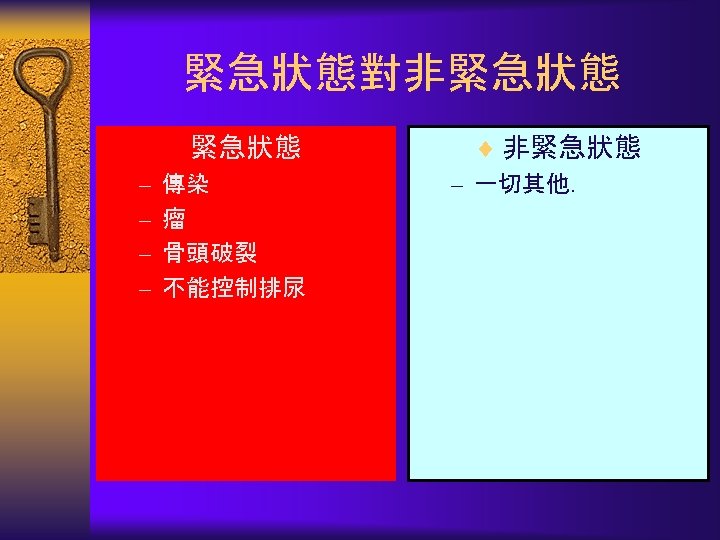 緊急狀態對非緊急狀態

緊急狀態
– 傳染
– 瘤
– 骨頭破裂
– 不能控制排尿

♦ 非緊急狀態
– 一切其他.